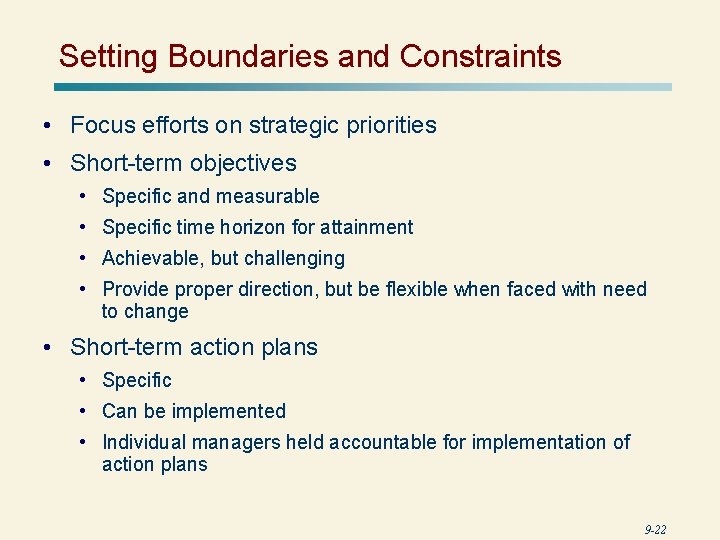 Setting Boundaries and Constraints

• Focus efforts on strategic priorities
• Short-term objectives
  • Specific and measurable
  • Specific time horizon for attainment
  • Achievable, but challenging
  • Provide proper direction, but be flexible when faced with need to change
• Short-term action plans
  • Specific
  • Can be implemented
  • Individual managers held accountable for implementation of action plans

9-22